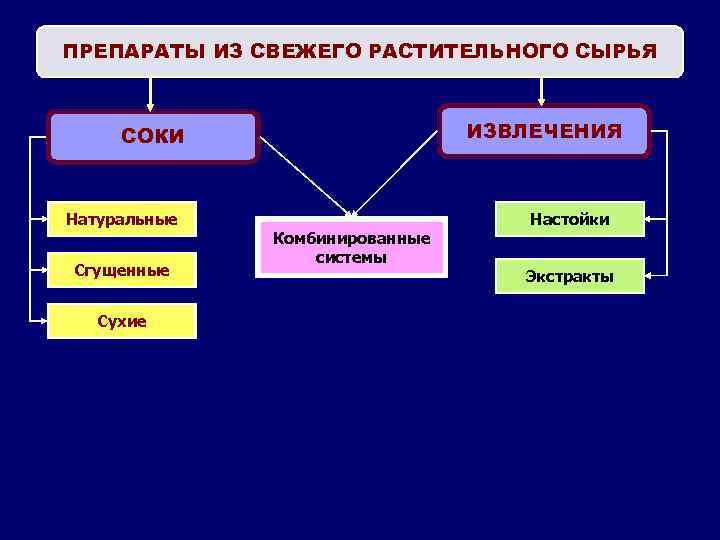 ПРЕПАРАТЫ ИЗ СВЕЖЕГО РАСТИТЕЛЬНОГО СЫРЬЯ

СОКИ

ИЗВЛЕЧЕНИЯ

Натуральные

Сгущенные

Сухие

Комбинированные системы

Настойки

Экстракты